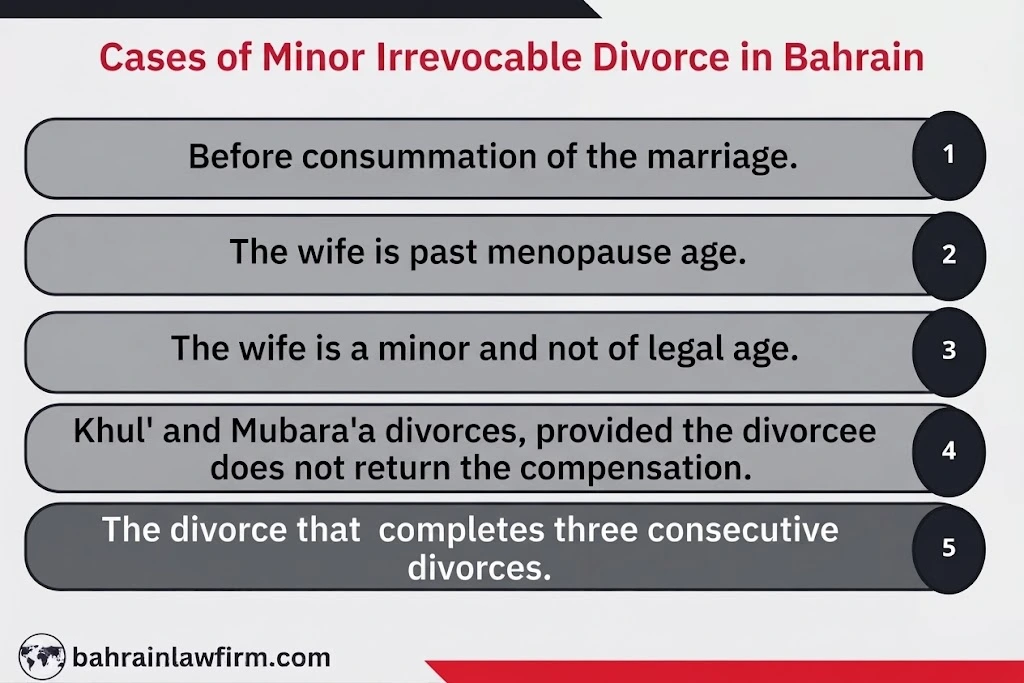 Cases of Minor Irrevocable Divorce in Bahrain

Before consummation of the marriage.
1

The wife is past menopause age.
2

The wife is a minor and not of legal age.
3

Khul' and Mubara'a divorces, provided the divorcee does not return the compensation.
4

The divorce that completes three consecutive divorces.
5

bahrainlawfirm.com